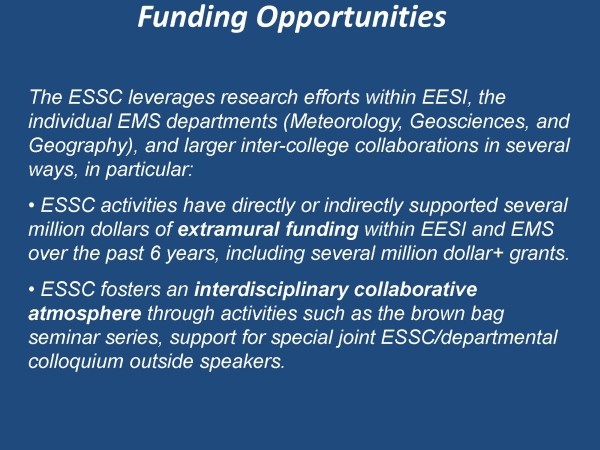 Funding Opportunities

The ESSC leverages research efforts within EESI, the individual EMS departments (Meteorology, Geosciences, and Geography), and larger inter-college collaborations in several ways, in particular:

• ESSC activities have directly or indirectly supported several million dollars of extramural funding within EESI and EMS over the past 6 years, including several million dollar+ grants.

• ESSC fosters an interdisciplinary collaborative atmosphere through activities such as the brown bag seminar series, support for special joint ESSC/departmental colloquium outside speakers.